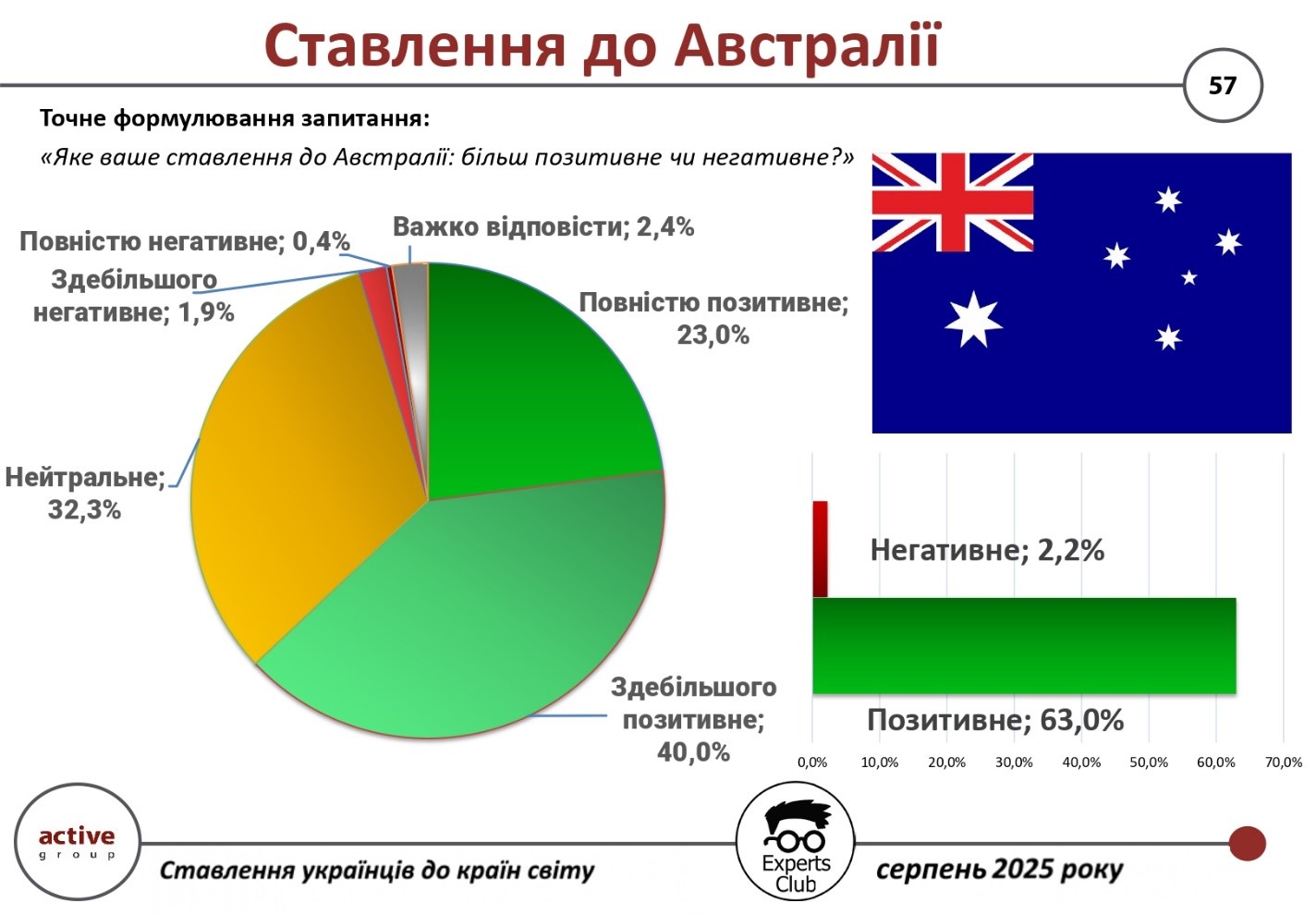 Ставлення до Австралії

57

Точне формулювання запитання:

«Яке ваше ставлення до Австралії: більш позитивне чи негативне?»

Повністю негативне; 0,4%

Важко відповісти; 2,4%

Здебільшого негативне; 1,9%

Повністю позитивне; 23,0%

Нейтральне; 32,3%

Здебільшого позитивне; 40,0%

Негативне; 2,2%

Позитивне; 63,0%

0,0% 10,0% 20,0% 30,0% 40,0% 50,0% 60,0% 70,0%

active group

Ставлення українців до країн світу

Experts Club

серпень 2025 року